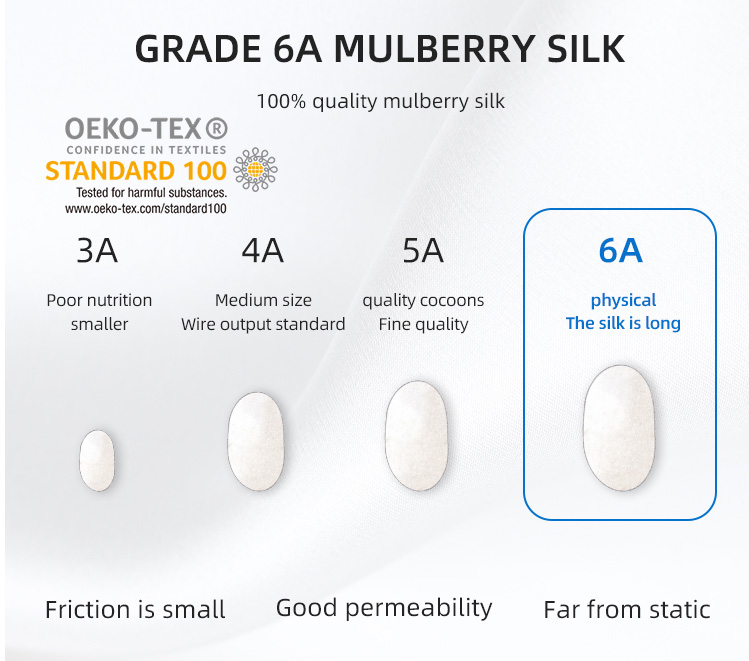 GRADE 6A MULBERRY SILK

100% quality mulberry silk

OEKO-TEX®
CONFIDENCE IN TEXTILES
STANDARD 100
Tested for harmful substances.
www.oeko-tex.com/standard100

3A
Poor nutrition
smaller

4A
Medium size
Wire output standard

5A
quality cocoons
Fine quality

6A
physical
The silk is long

Friction is small

Good permeability

Far from static